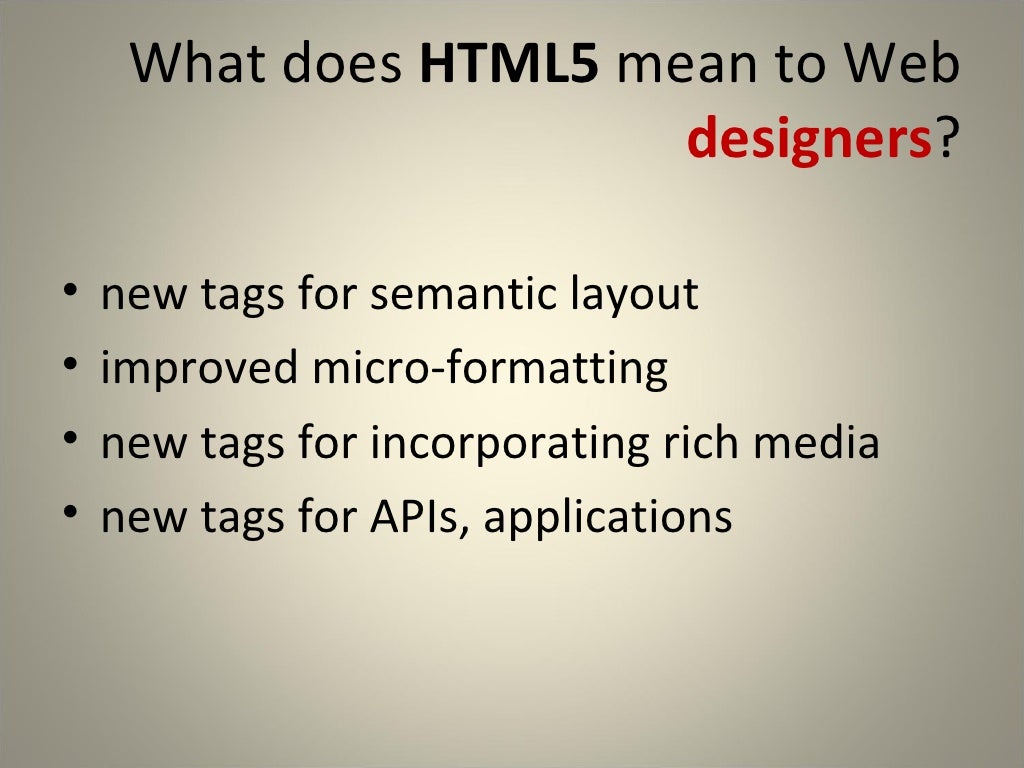 What does HTML5 mean to Web designers?

• new tags for semantic layout
• improved micro-formatting
• new tags for incorporating rich media
• new tags for APIs, applications